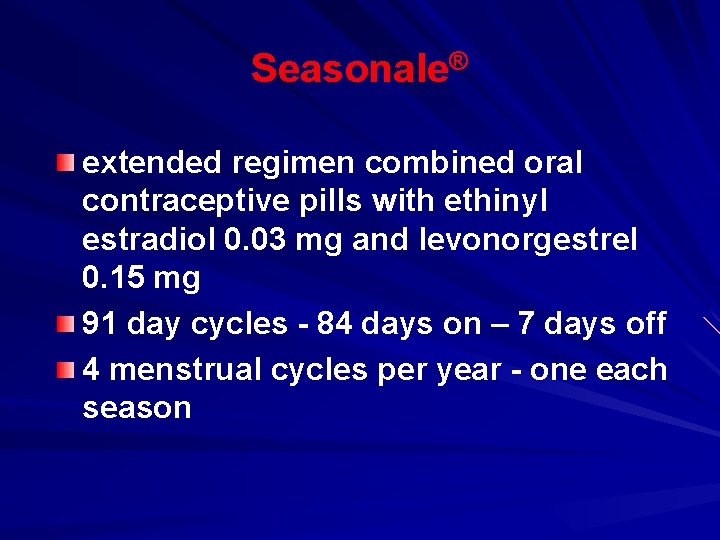 Seasonale®

extended regimen combined oral contraceptive pills with ethinyl estradiol 0.03 mg and levonorgestrel 0.15 mg

91 day cycles - 84 days on – 7 days off

4 menstrual cycles per year - one each season